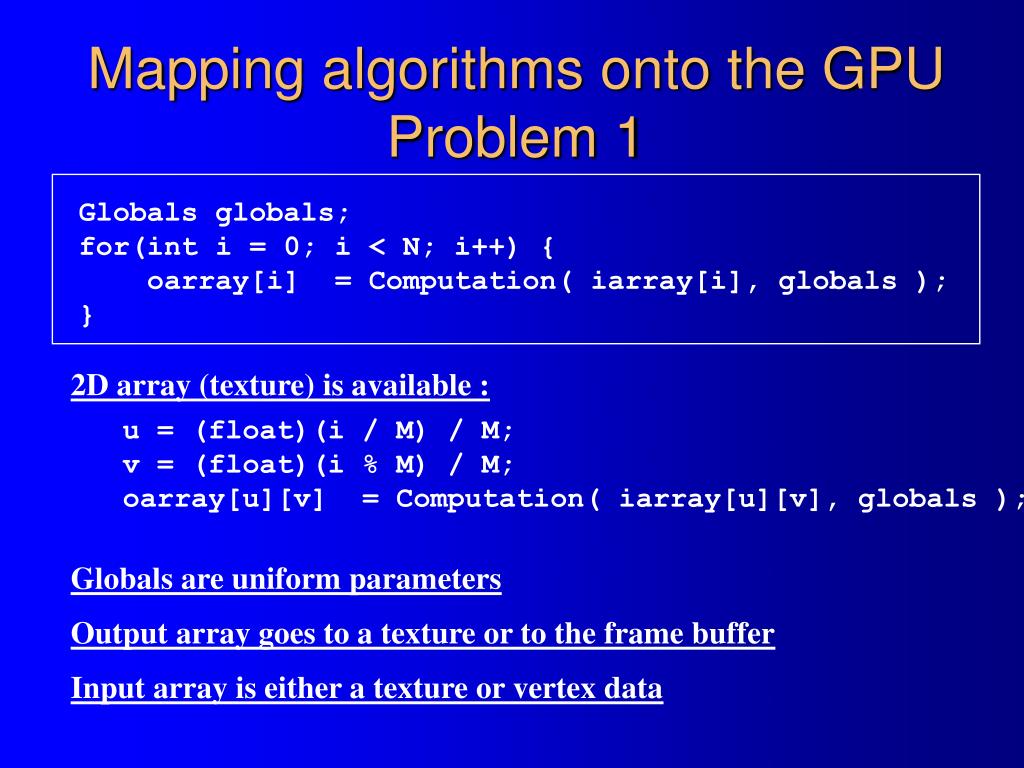 Mapping algorithms onto the GPU
Problem 1

Globals globals;
for(int i = 0; i < N; i++) {
    oarray[i]  = Computation( iarray[i], globals );
}

2D array (texture) is available :

u = (float)(i / M) / M;
v = (float)(i % M) / M;
oarray[u][v]  = Computation( iarray[u][v], globals );

Globals are uniform parameters

Output array goes to a texture or to the frame buffer

Input array is either a texture or vertex data